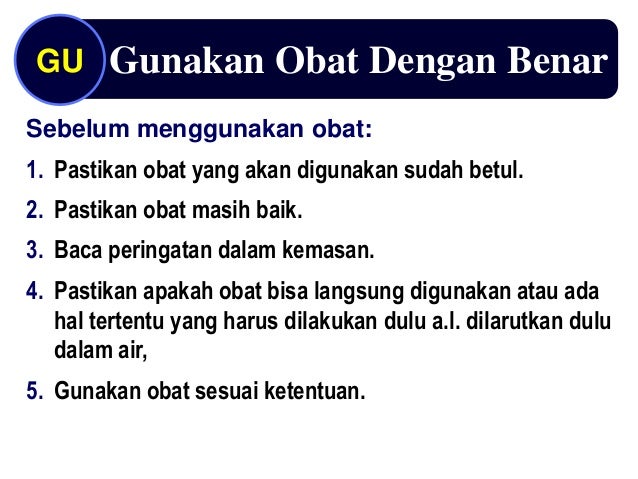 GU Gunakan Obat Dengan Benar

Sebelum menggunakan obat:

1. Pastikan obat yang akan digunakan sudah betul.
2. Pastikan obat masih baik.
3. Baca peringatan dalam kemasan.
4. Pastikan apakah obat bisa langsung digunakan atau ada hal tertentu yang harus dilakukan dulu a.l. dilarutkan dulu dalam air,
5. Gunakan obat sesuai ketentuan.